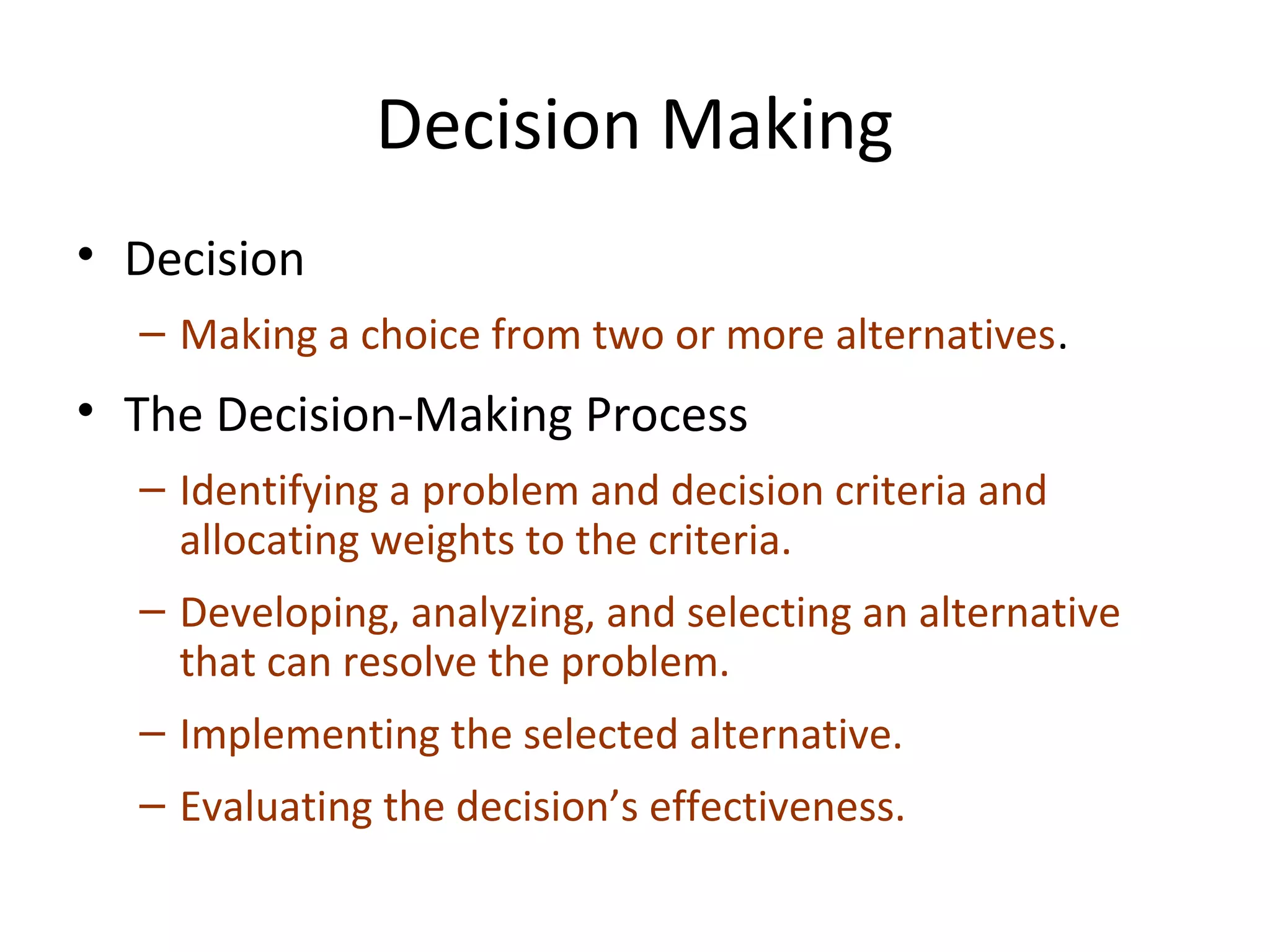 Decision Making

• Decision
– Making a choice from two or more alternatives.

• The Decision-Making Process
– Identifying a problem and decision criteria and allocating weights to the criteria.
– Developing, analyzing, and selecting an alternative that can resolve the problem.
– Implementing the selected alternative.
– Evaluating the decision’s effectiveness.